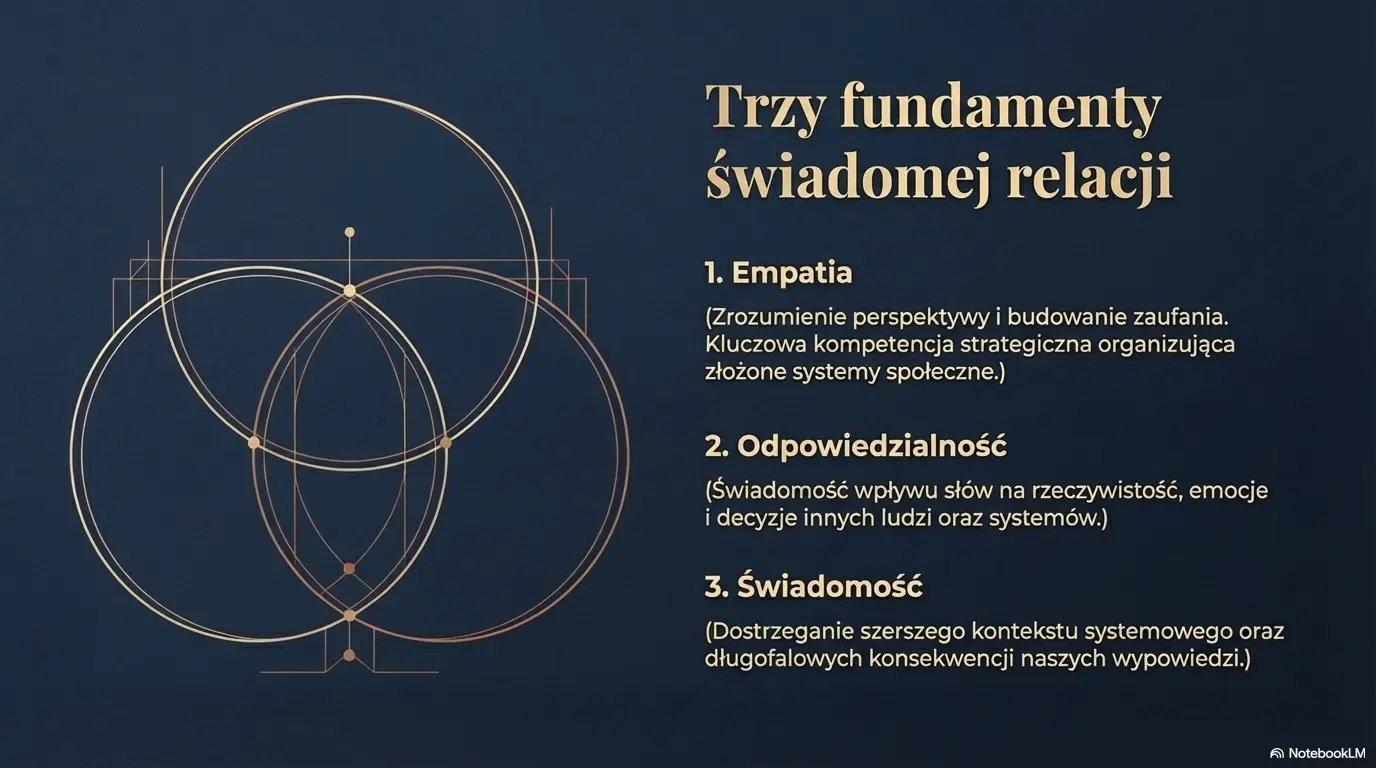 Trzy fundamenty świadomej relacji

1. Empatia

(Zrozumienie perspektywy i budowanie zaufania. Kluczowa kompetencja strategiczna organizująca złożone systemy społeczne.)

2. Odpowiedzialność

(Świadomość wpływu słów na rzeczywistość, emocje i decyzje innych ludzi oraz systemów.)

3. Świadomość

(Dostrzeganie szerszego kontekstu systemowego oraz długofalowych konsekwencji naszych wypowiedzi.)

NotebookLM